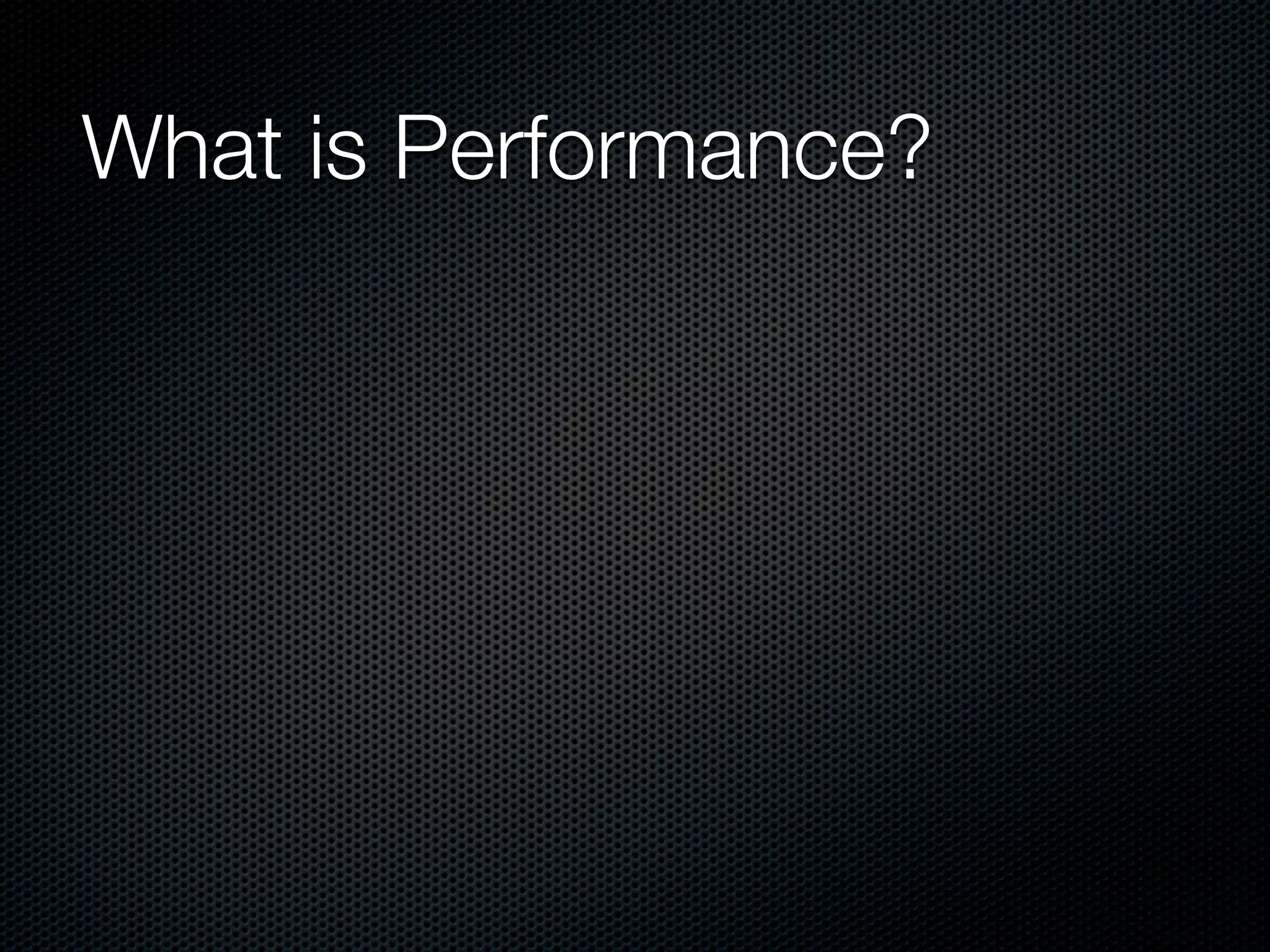 What is Performance?